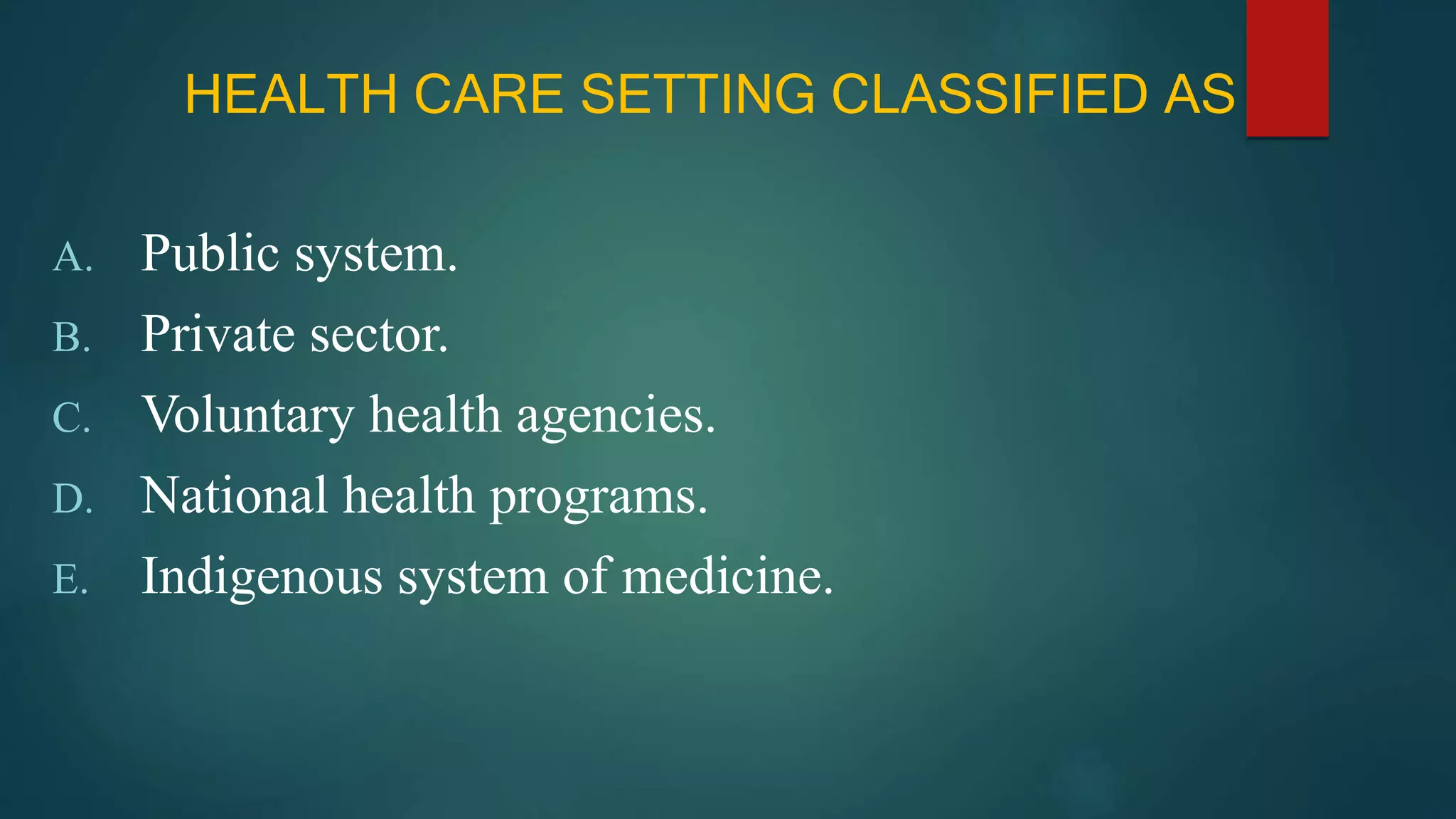 HEALTH CARE SETTING CLASSIFIED AS

A. Public system.
B. Private sector.
C. Voluntary health agencies.
D. National health programs.
E. Indigenous system of medicine.